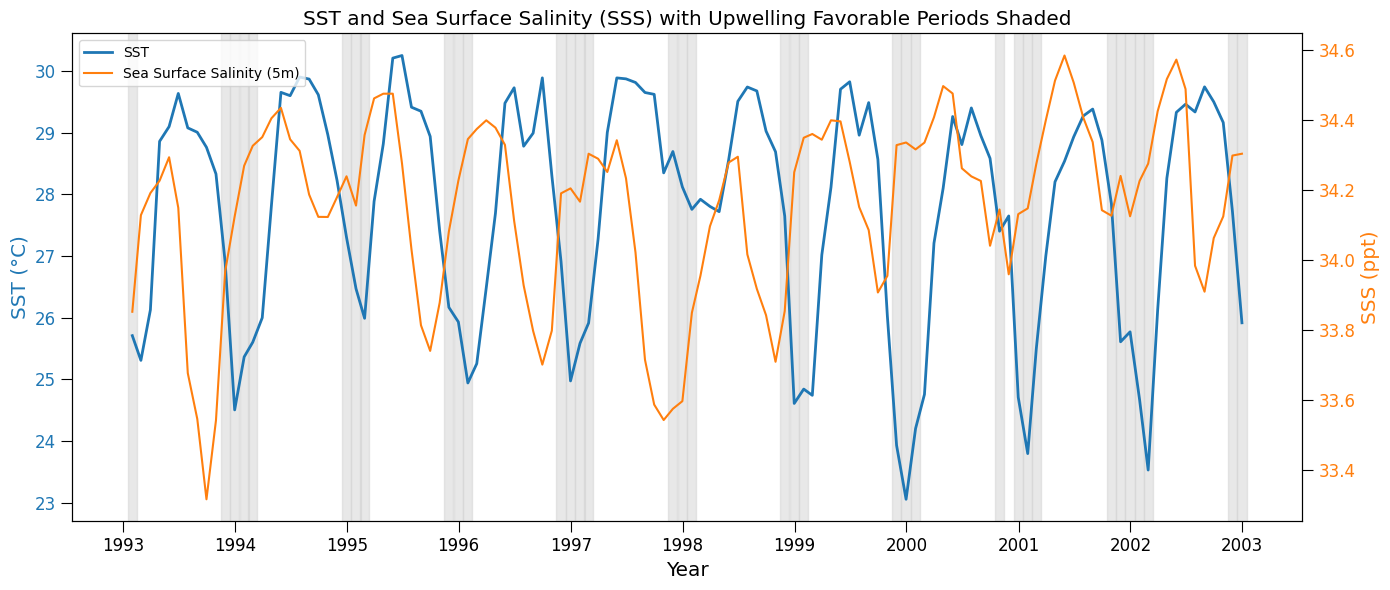 SST and Sea Surface Salinity (SSS) with Upwelling Favorable Periods Shaded

SST
Sea Surface Salinity (5m)

SST (°C)
30
29
28
27
26
25
24
23

SSS (ppt)
34.6
34.4
34.2
34.0
33.8
33.6
33.4

1993
1994
1995
1996
1997
1998
1999
2000
2001
2002
2003
Year